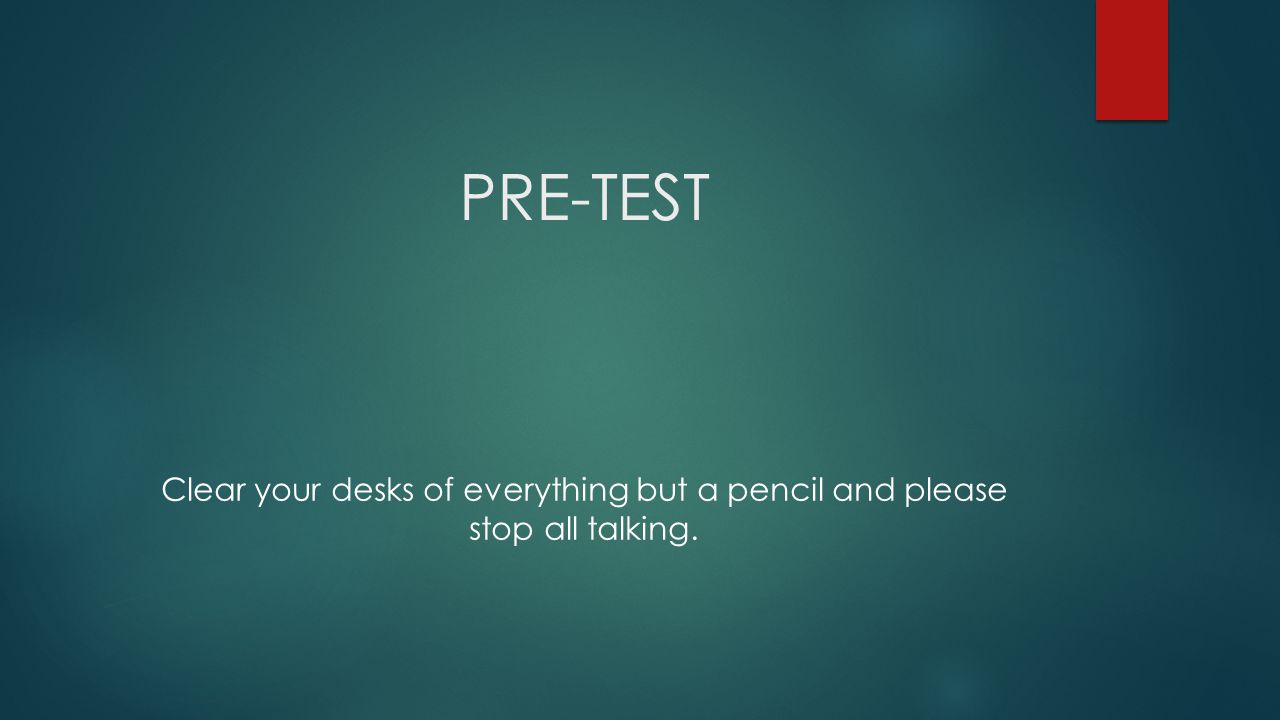 PRE-TEST

Clear your desks of everything but a pencil and please stop all talking.